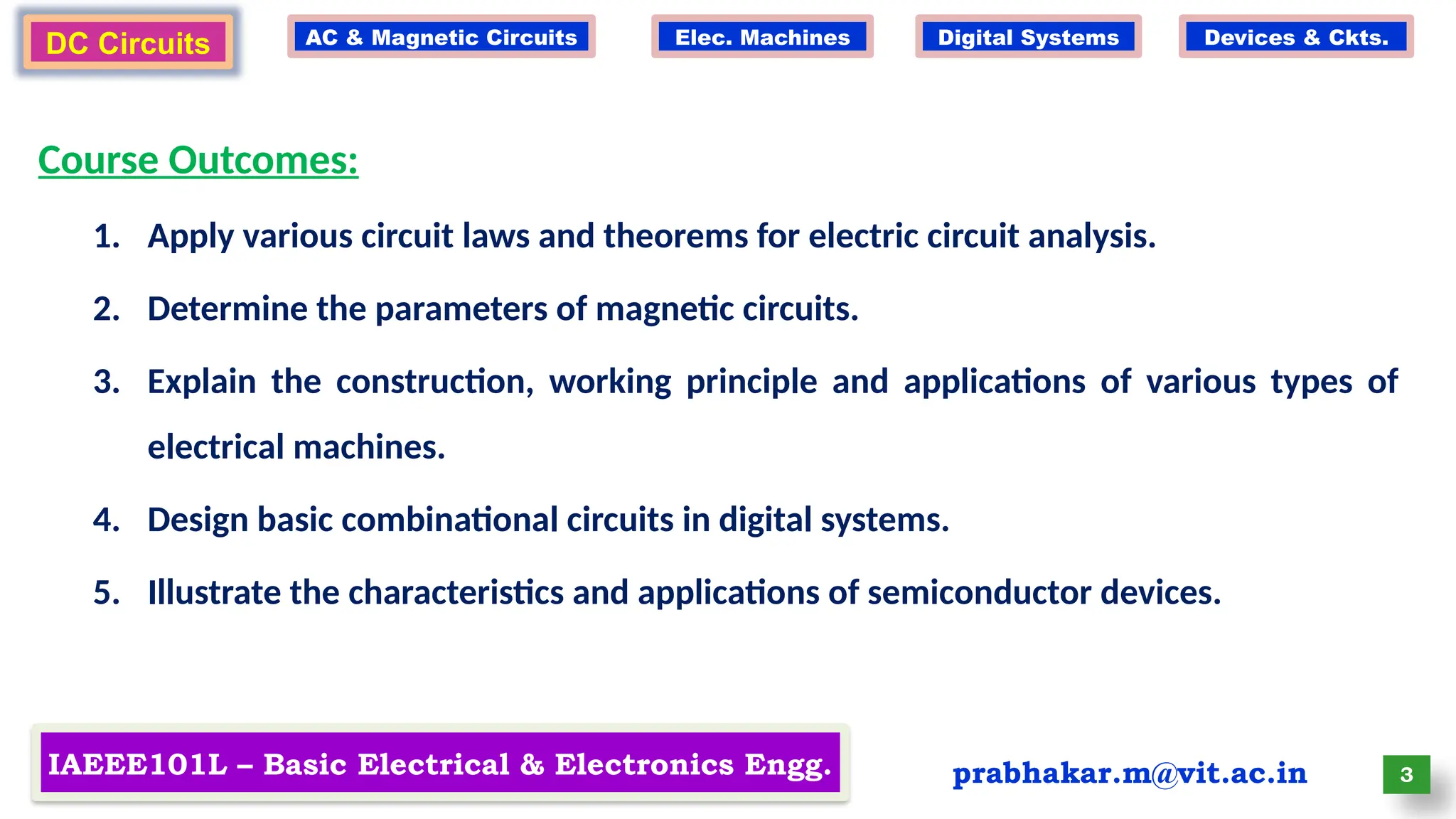 DC Circuits

AC & Magnetic Circuits

Elec. Machines

Digital Systems

Devices & Ckts.

Course Outcomes:

1. Apply various circuit laws and theorems for electric circuit analysis.

2. Determine the parameters of magnetic circuits.

3. Explain the construction, working principle and applications of various types of electrical machines.

4. Design basic combinational circuits in digital systems.

5. Illustrate the characteristics and applications of semiconductor devices.

IAEEE101L – Basic Electrical & Electronics Engg.

prabhakar.m@vit.ac.in

3